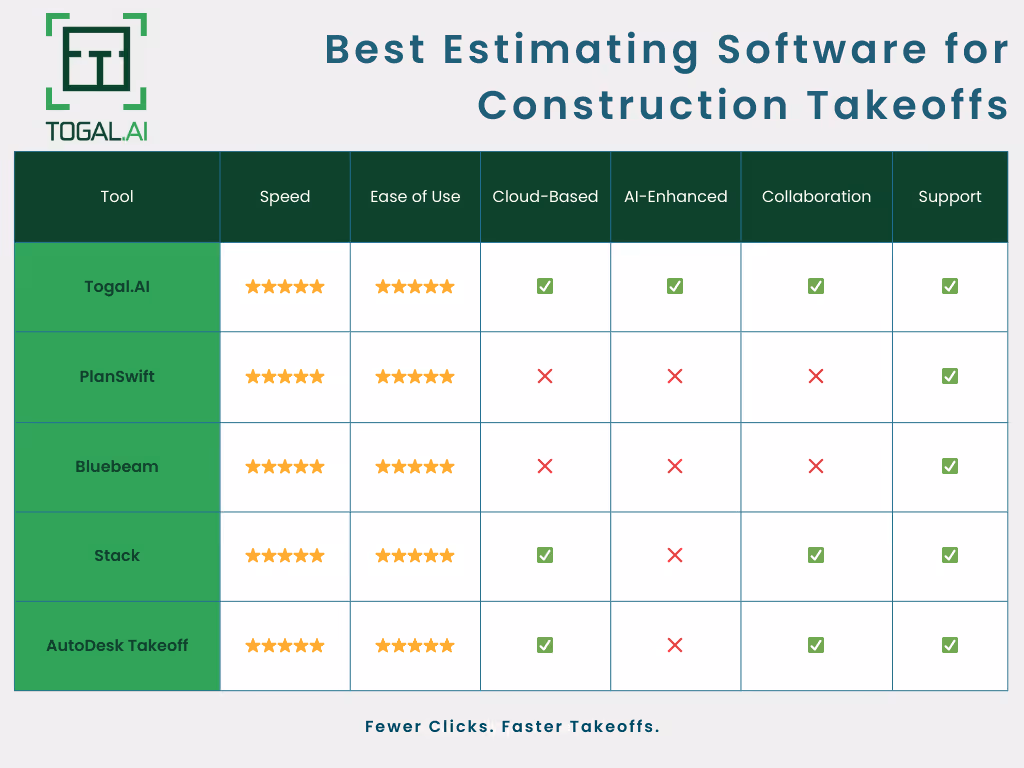 TOGAL.AI

Best Estimating Software for Construction Takeoffs

| Tool | Speed | Ease of Use | Cloud-Based | AI-Enhanced | Collaboration | Support |
|---|---|---|---|---|---|---|
| Togal.AI | ★★★★★ | ★★★★★ | ✅ | ✅ | ✅ | ✅ |
| PlanSwift | ★★★★★ | ★★★★★ | ❌ | ❌ | ❌ | ✅ |
| Bluebeam | ★★★★★ | ★★★★★ | ❌ | ❌ | ❌ | ✅ |
| Stack | ★★★★★ | ★★★★★ | ✅ | ❌ | ✅ | ✅ |
| AutoDesk Takeoff | ★★★★★ | ★★★★★ | ✅ | ❌ | ✅ | ✅ |

Fewer Clicks. Faster Takeoffs.